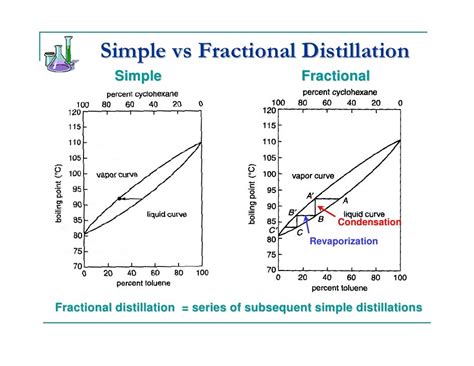 Simple vs Fractional Distillation

Simple

percent cyclohexane
100 80 60 40 20 0
120
115
110
105
100
95
90
85
80
75
70
boiling point (°C)
vapor curve
liquid curve
0 20 40 60 80 100
percent toluene

Fractional

percent cyclohexane
100 80 60 40 20 0
120
115
110
105
100
95
90
85
80
75
70
boiling point (°C)
vapor curve
A'
A
B'
B
C'
C
liquid curve
Condensation
Revaporization
0 20 40 60 80 100
percent toluene

Fractional distillation = series of subsequent simple distillations